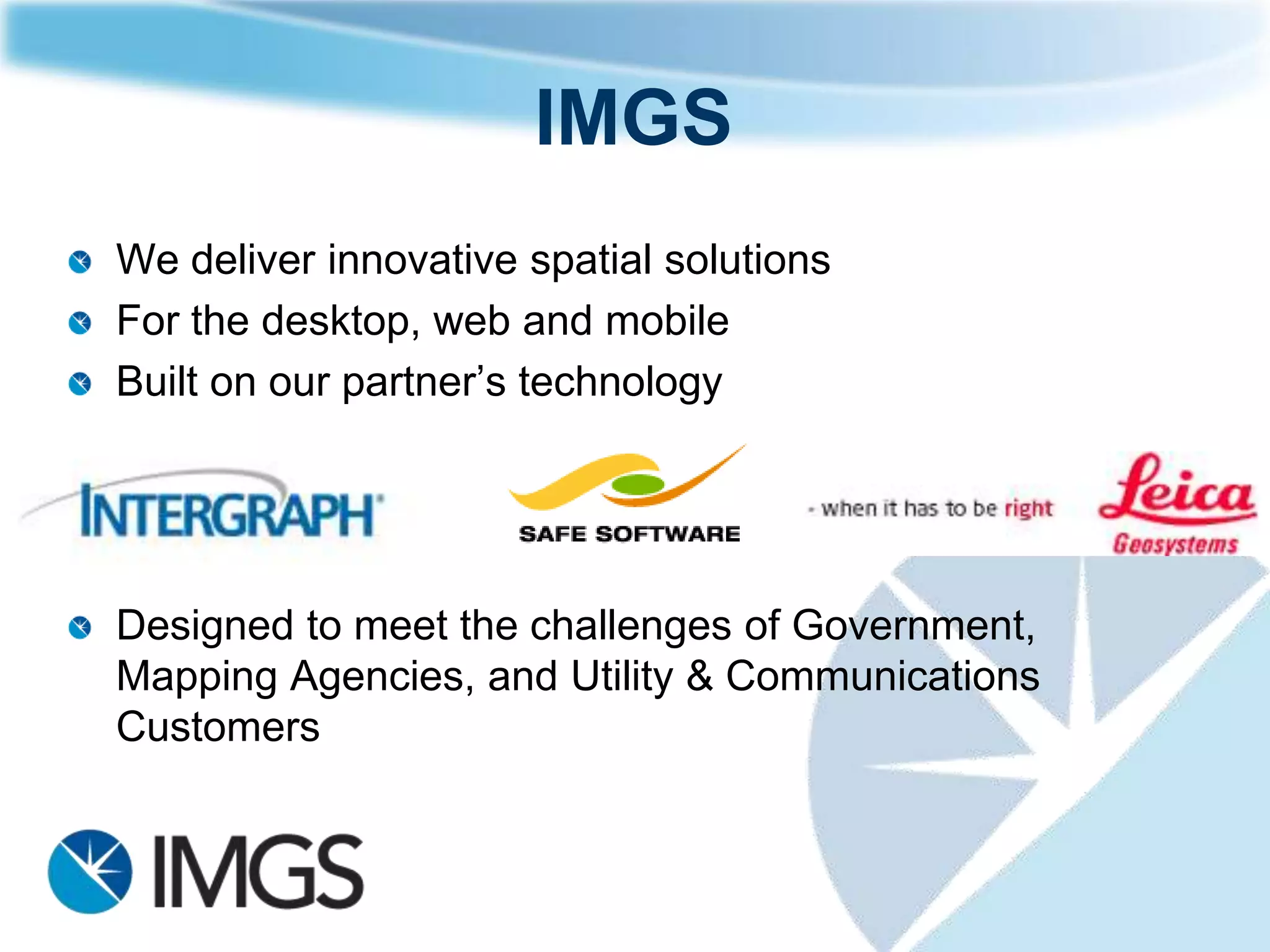 IMGS

We deliver innovative spatial solutions
For the desktop, web and mobile
Built on our partner's technology

INTERGRAPH

SAFE SOFTWARE

- when it has to be right

Leica
Geosystems

Designed to meet the challenges of Government, Mapping Agencies, and Utility & Communications Customers

IMGS